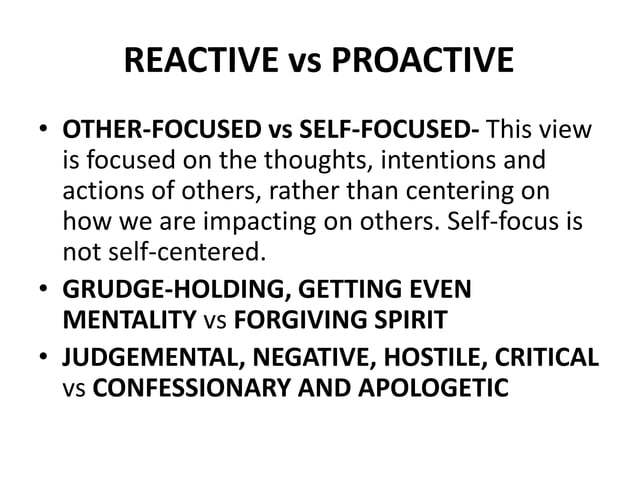 REACTIVE vs PROACTIVE

• OTHER-FOCUSED vs SELF-FOCUSED- This view is focused on the thoughts, intentions and actions of others, rather than centering on how we are impacting on others. Self-focus is not self-centered.
• GRUDGE-HOLDING, GETTING EVEN MENTALITY vs FORGIVING SPIRIT
• JUDGEMENTAL, NEGATIVE, HOSTILE, CRITICAL vs CONFESSIONARY AND APOLOGETIC